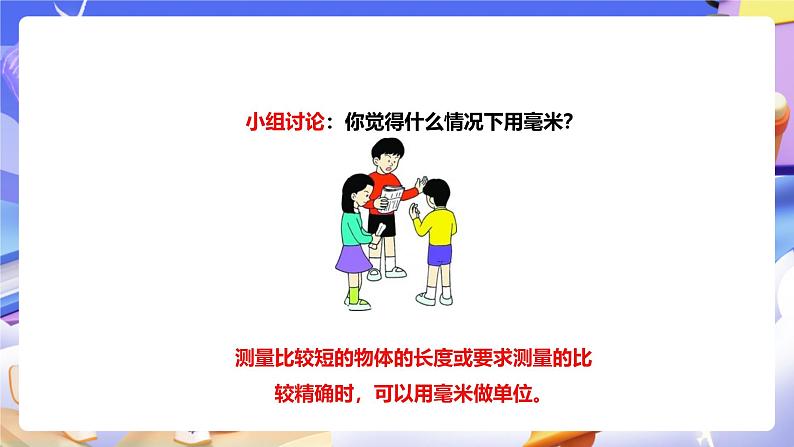 小组讨论：你觉得什么情况下用毫米?

测量比较短的物体的长度或要求测量的比较精确时，可以用毫米做单位。